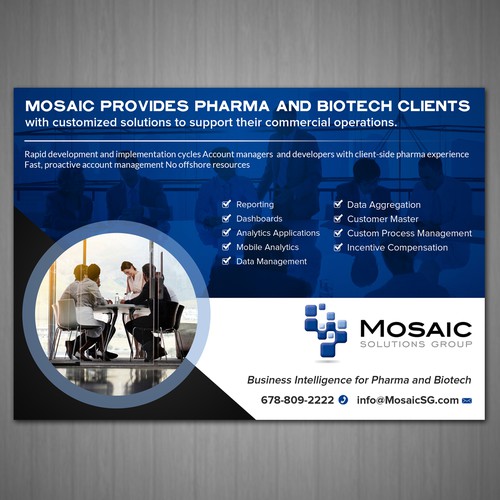 MOSAIC PROVIDES PHARMA AND BIOTECH CLIENTS
with customized solutions to support their commercial operations.

Rapid development and implementation cycles Account managers and developers with client-side pharma experience Fast, proactive account management No offshore resources

Reporting
Dashboards
Analytics Applications
Mobile Analytics
Data Management

Data Aggregation
Customer Master
Custom Process Management
Incentive Compensation

MOSAIC
SOLUTIONS GROUP

Business Intelligence for Pharma and Biotech

678-809-2222 info@MosaicSG.com